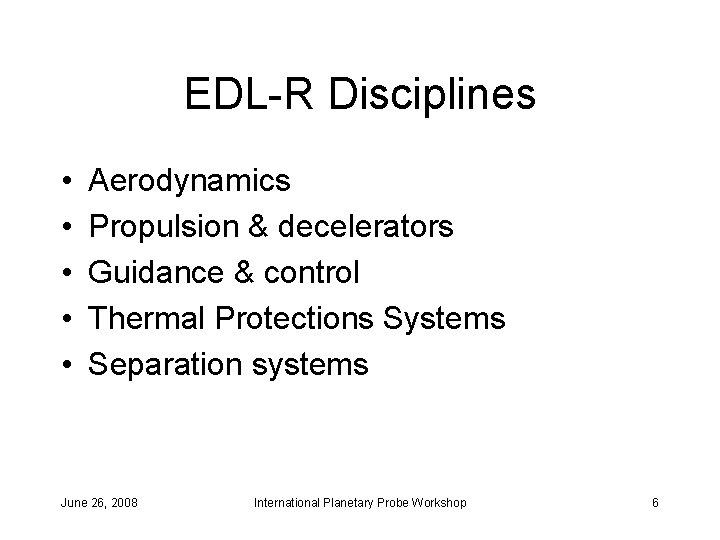 EDL-R Disciplines

• Aerodynamics
• Propulsion & decelerators
• Guidance & control
• Thermal Protections Systems
• Separation systems

June 26, 2008 International Planetary Probe Workshop 6